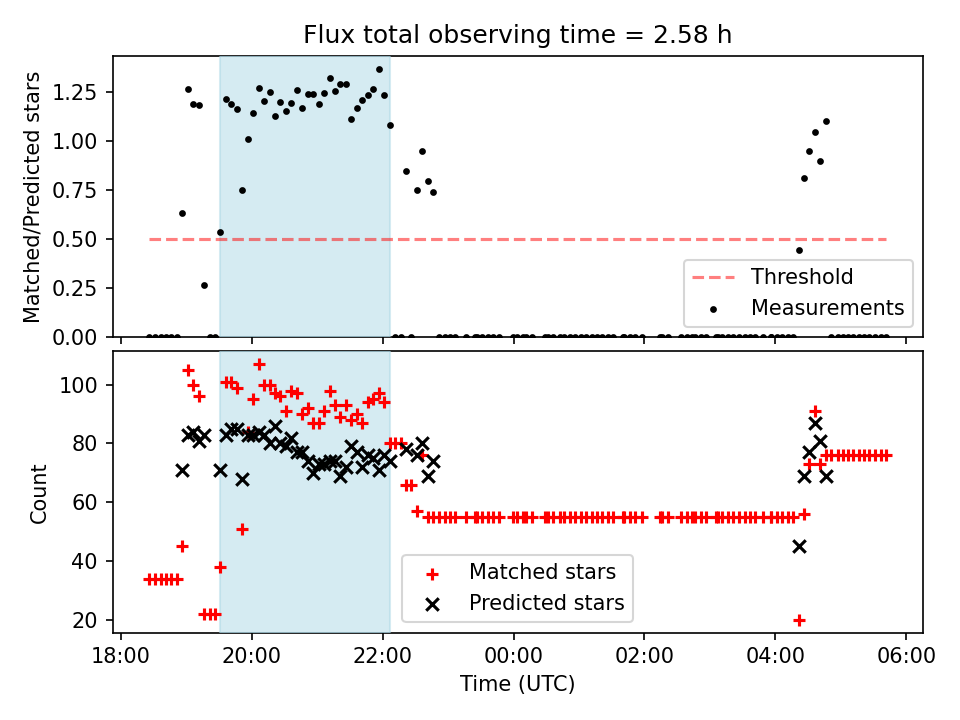 Flux total observing time = 2.58 h

Matched/Predicted stars

1.25
1.00
0.75
0.50
0.25
0.00

Threshold
Measurements

Count

100
80
60
40
20

Matched stars
Predicted stars

18:00
20:00
22:00
00:00
02:00
04:00
06:00

Time (UTC)